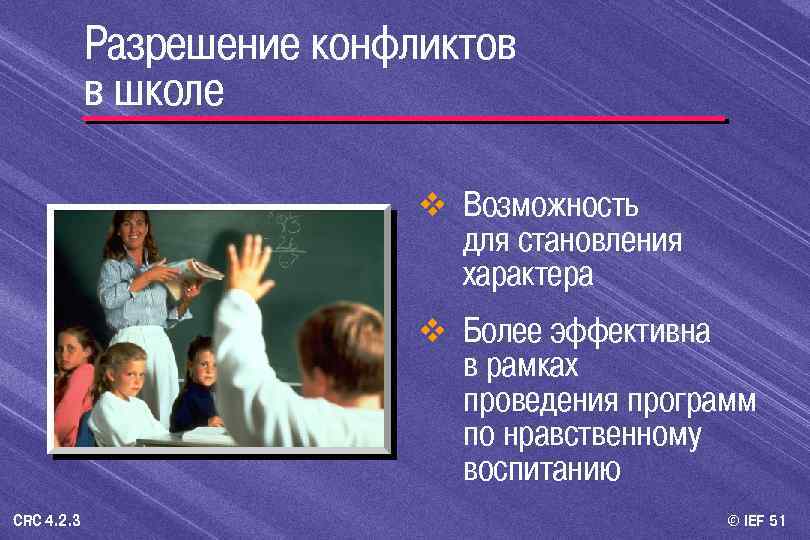 Разрешение конфликтов в школе

❖ Возможность для становления характера

❖ Более эффективна в рамках проведения программ по нравственному воспитанию

CRC 4.2.3

© IEF 51